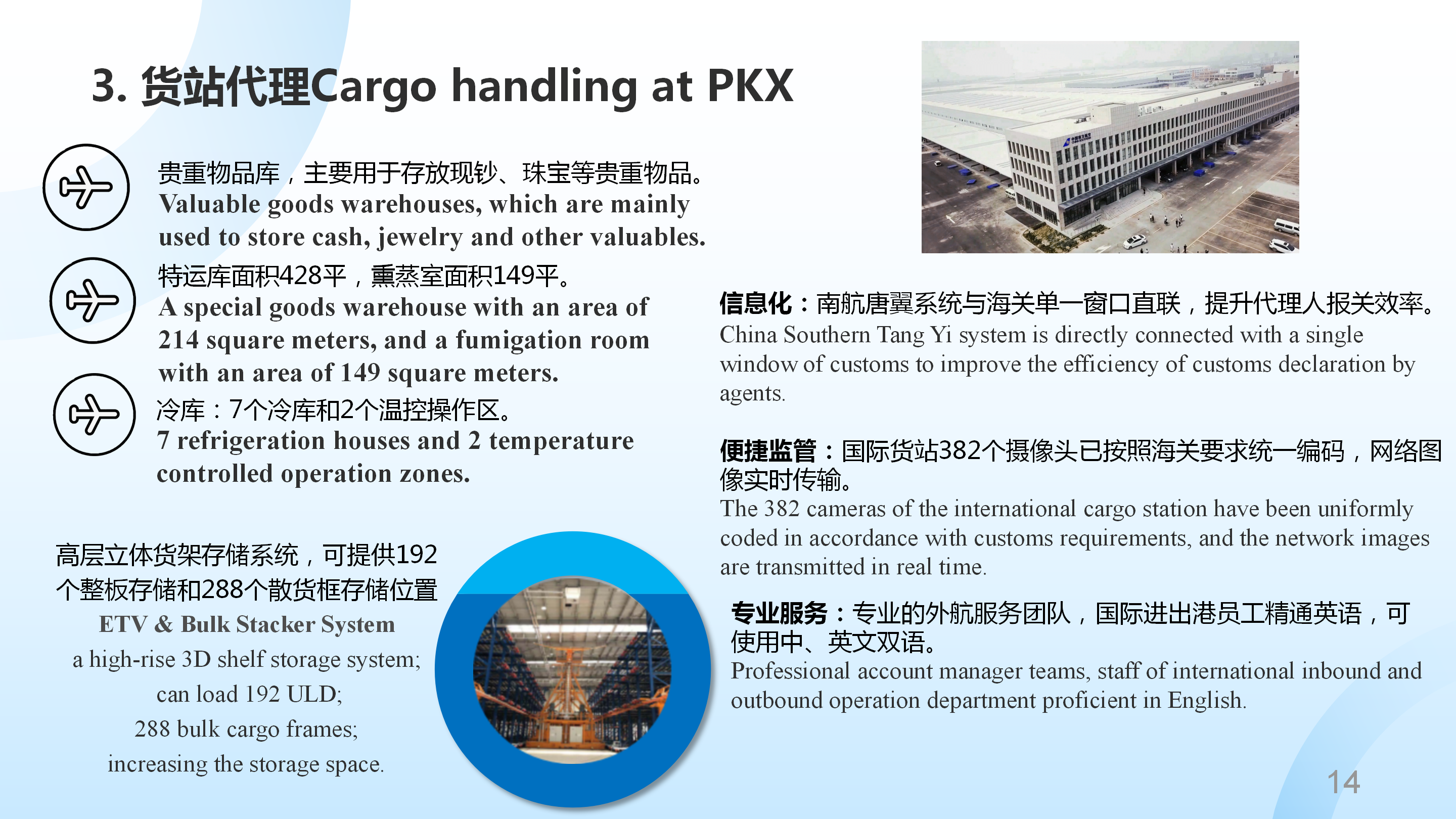 3. 货站代理Cargo handling at PKX

贵重物品库，主要用于存放现钞、珠宝等贵重物品。
Valuable goods warehouses, which are mainly used to store cash, jewelry and other valuables.

特运库面积428平，熏蒸室面积149平。
A special goods warehouse with an area of 214 square meters, and a fumigation room with an area of 149 square meters.

冷库：7个冷库和2个温控操作区。
7 refrigeration houses and 2 temperature controlled operation zones.

高层立体货架存储系统，可提供192个整板存储和288个散货框存储位置
ETV & Bulk Stacker System
a high-rise 3D shelf storage system;
can load 192 ULD;
288 bulk cargo frames;
increasing the storage space.

信息化：南航唐翼系统与海关单一窗口直联，提升代理人报关效率。
China Southern Tang Yi system is directly connected with a single window of customs to improve the efficiency of customs declaration by agents.

便捷监管：国际货站382个摄像头已按照海关要求统一编码，网络图像实时传输。
The 382 cameras of the international cargo station have been uniformly coded in accordance with customs requirements, and the network images are transmitted in real time.

专业服务：专业的外航服务团队，国际进出港员工精通英语，可使用中、英文双语。
Professional account manager teams, staff of international inbound and outbound operation department proficient in English.

14